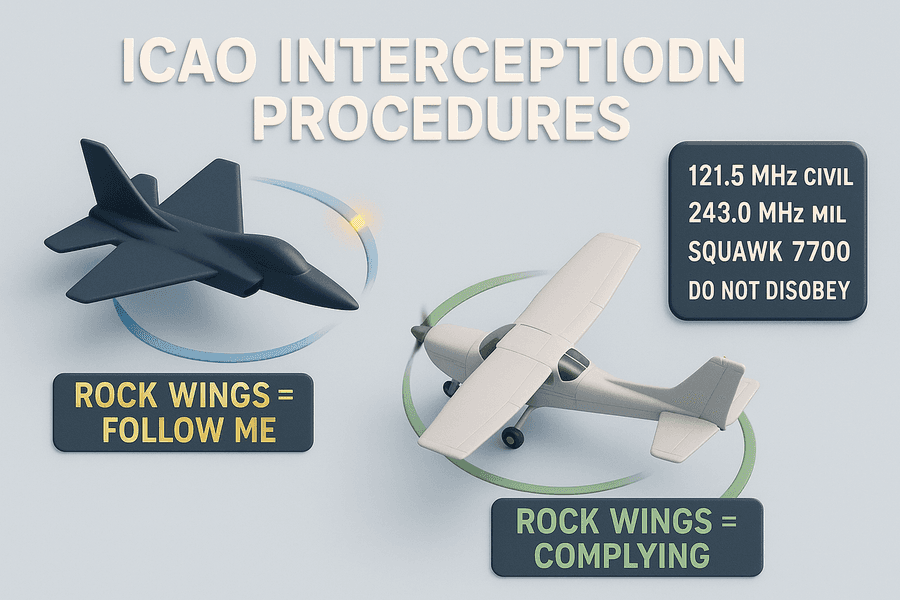 ICAO INTERCEPTIODN PROCEDURES

121.5 MHz CIVIL
243.0 MHz MIL
SQUAWK 7700
DO NOT DISOBEY

ROCK WINGS = FOLLOW ME

ROCK WINGS = COMPLYING